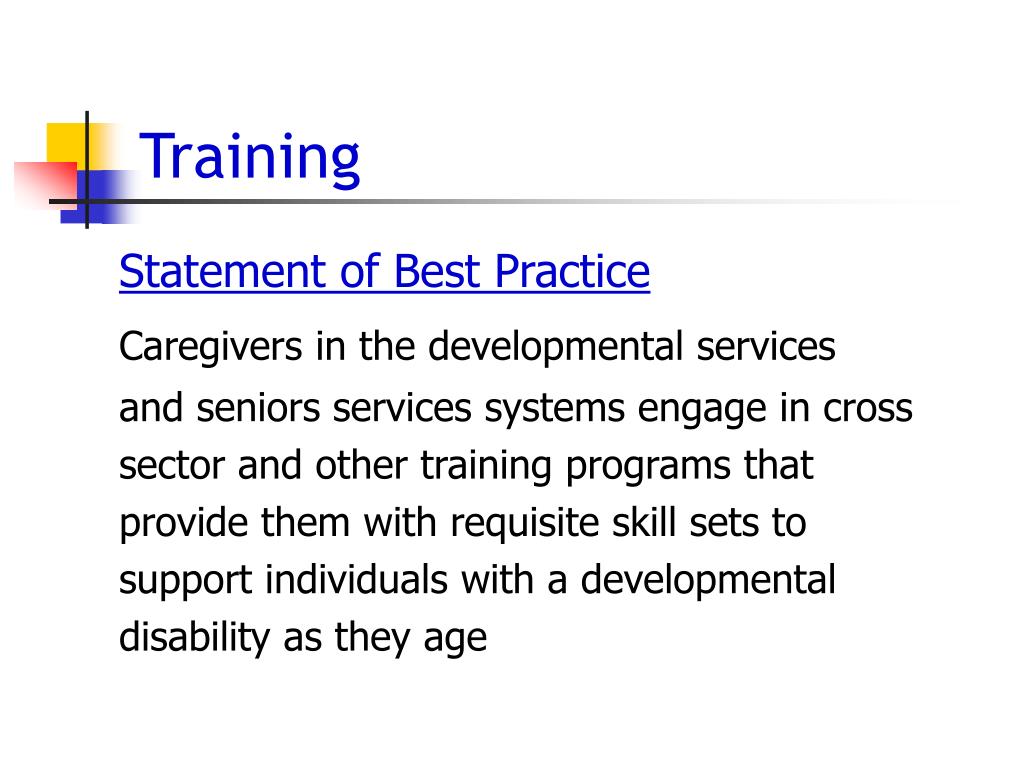 Training

Statement of Best Practice

Caregivers in the developmental services and seniors services systems engage in cross sector and other training programs that provide them with requisite skill sets to support individuals with a developmental disability as they age